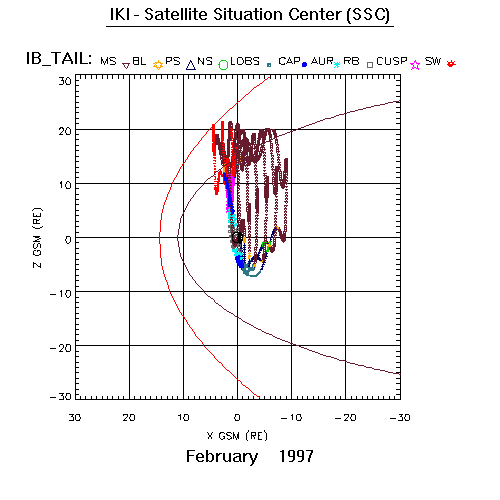 IKI - Satellite Situation Center (SSC)

IB_TAIL: MS BL PS NS LOBS CAP AUR RB CUSP SW

30
20
10
0
−10
−20
−30

Z GSM (RE)

30 20 10 0 −10 −20 −30

X GSM (RE)

February 1997